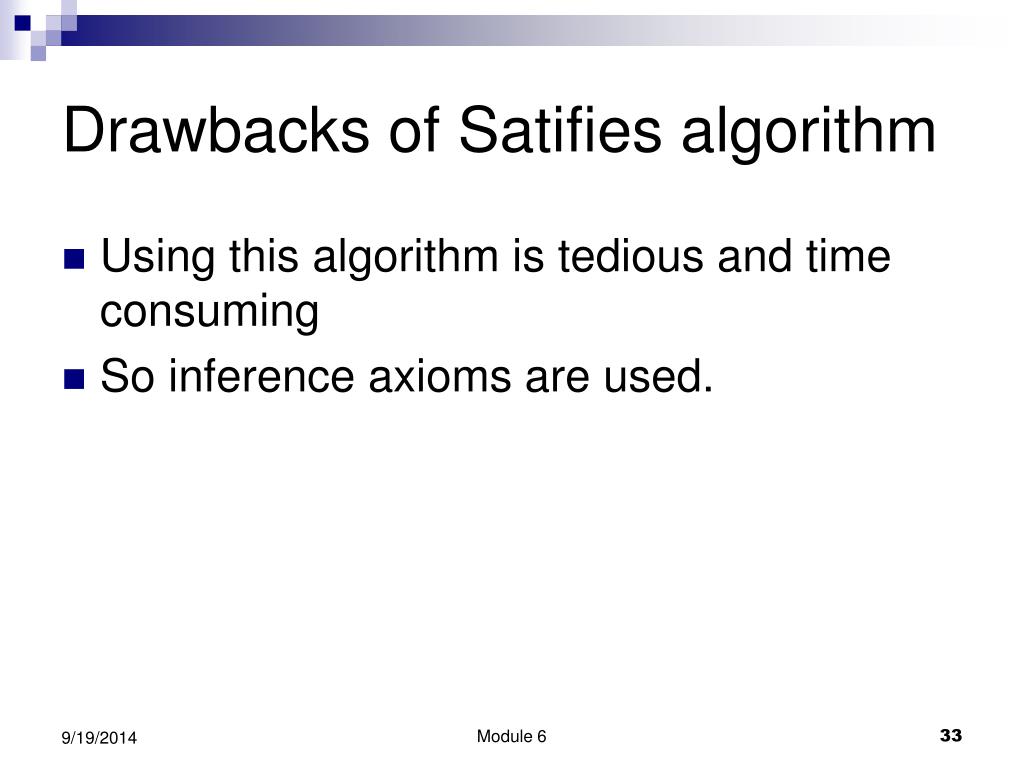 Drawbacks of Satifies algorithm

- Using this algorithm is tedious and time consuming
- So inference axioms are used.

9/19/2014

Module 6

33